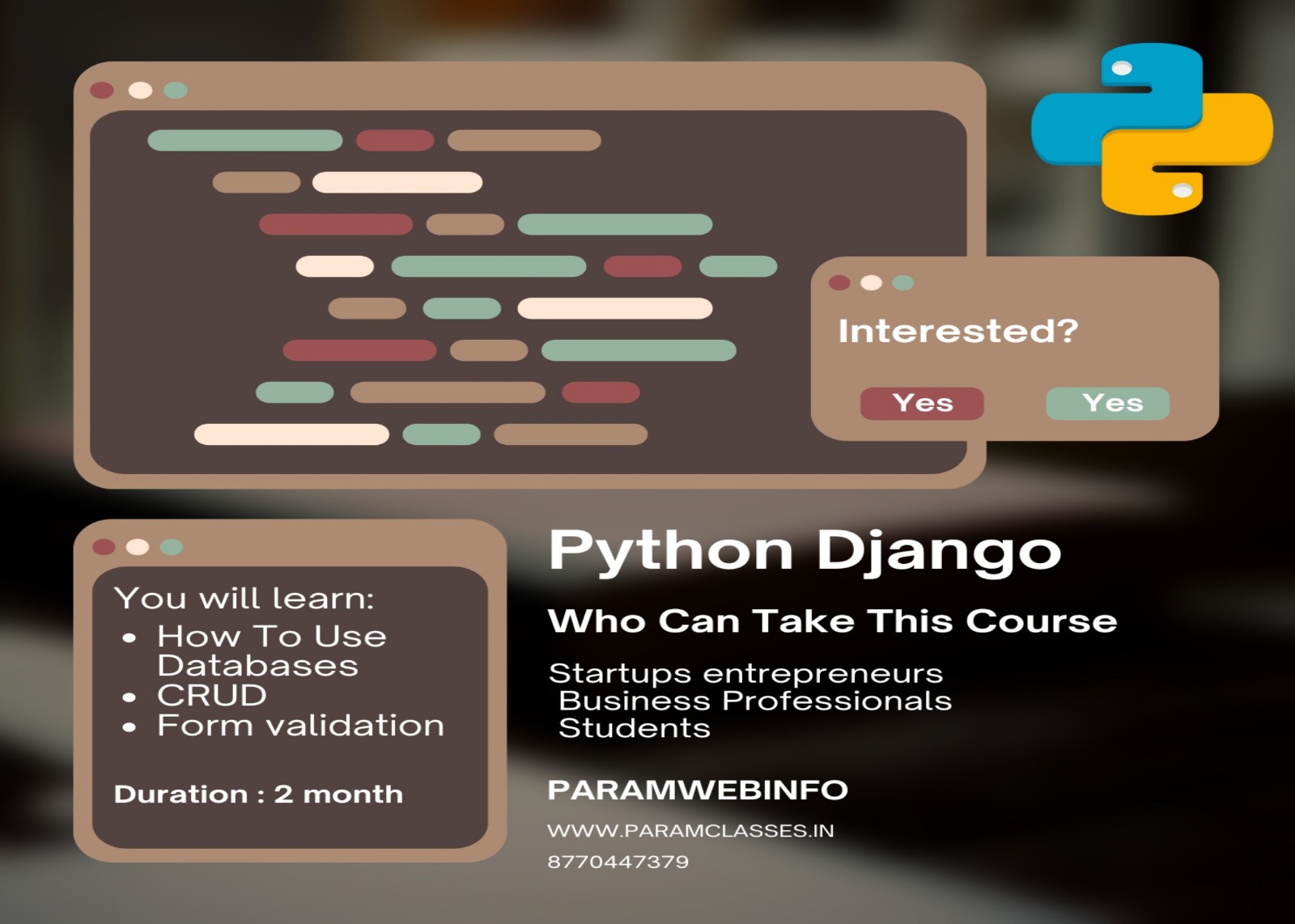 Interested?

Yes

Yes

You will learn:

- How To Use Databases
- CRUD
- Form validation

Duration : 2 month

Python Django

Who Can Take This Course

Startups entrepreneurs
Business Professionals
Students

PARAMWEBINFO

WWW.PARAMCLASSES.IN

8770447379